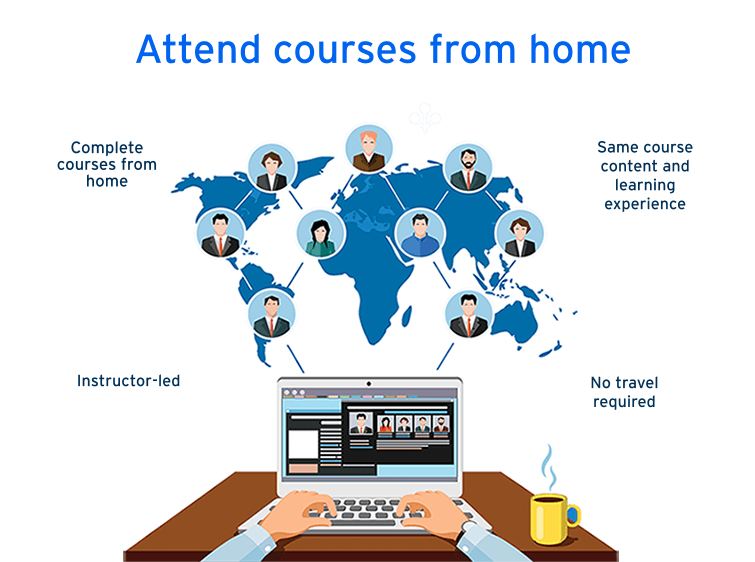 Attend courses from home

Complete courses from home

Same course content and learning experience

Instructor-led

No travel required